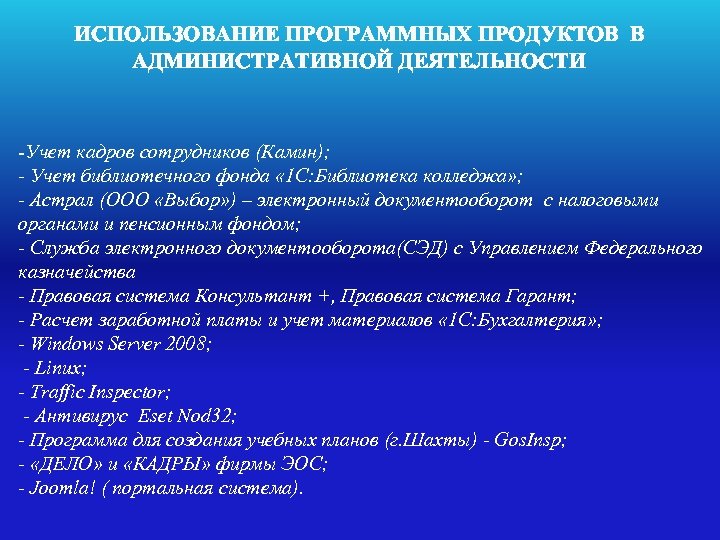 ИСПОЛЬЗОВАНИЕ ПРОГРАММНЫХ ПРОДУКТОВ В АДМИНИСТРАТИВНОЙ ДЕЯТЕЛЬНОСТИ

-Учет кадров сотрудников (Камин);
- Учет библиотечного фонда «1С:Библиотека колледжа»;
- Астрал (ООО «Выбор») – электронный документооборот с налоговыми органами и пенсионным фондом;
- Служба электронного документооборота(СЭД) с Управлением Федерального казначейства
- Правовая система Консультант +, Правовая система Гарант;
- Расчет заработной платы и учет материалов «1С:Бухгалтерия»;
- Windows Server 2008;
- Linux;
- Traffic Inspector;
- Антивирус Eset Nod32;
- Программа для создания учебных планов (г.Шахты) - GosInsp;
- «ДЕЛО» и «КАДРЫ» фирмы ЭОС;
- Joomla! ( портальная система).